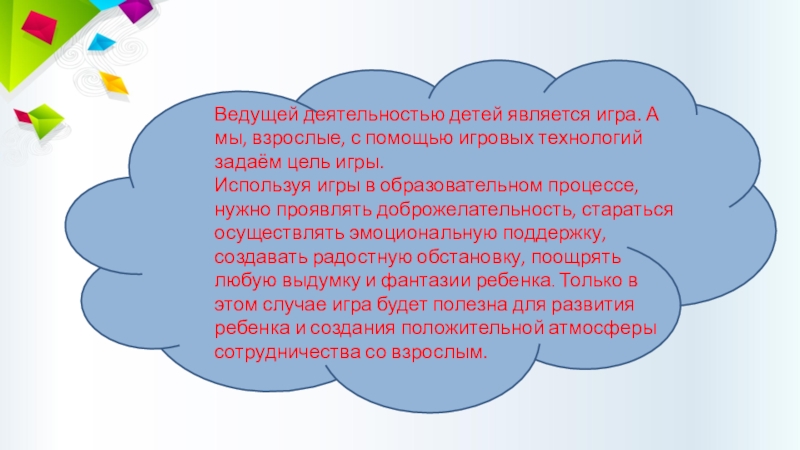 Ведущей деятельностью детей является игра. А мы, взрослые, с помощью игровых технологий задаём цель игры.
Используя игры в образовательном процессе, нужно проявлять доброжелательность, стараться осуществлять эмоциональную поддержку, создавать радостную обстановку, поощрять любую выдумку и фантазии ребенка. Только в этом случае игра будет полезна для развития ребенка и создания положительной атмосферы сотрудничества со взрослым.